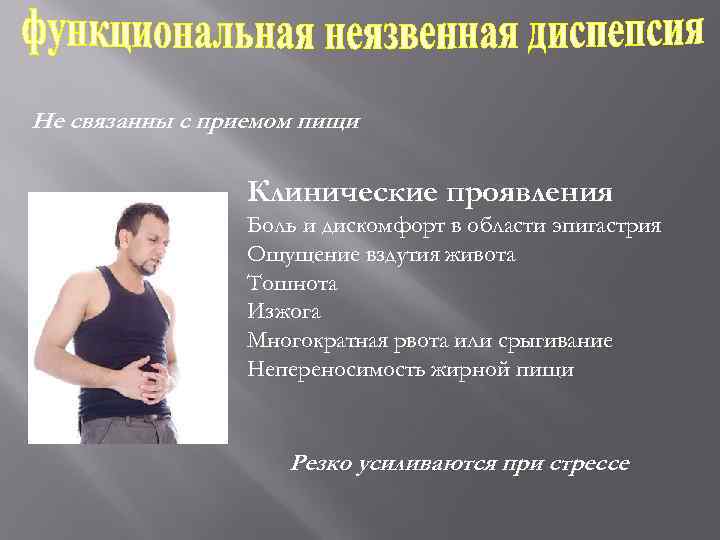 функциональная неязвенная диспепсия

Не связанны с приемом пищи

Клинические проявления
Боль и дискомфорт в области эпигастрия
Ощущение вздутия живота
Тошнота
Изжога
Многократная рвота или срыгивание
Непереносимость жирной пищи

Резко усиливаются при стрессе